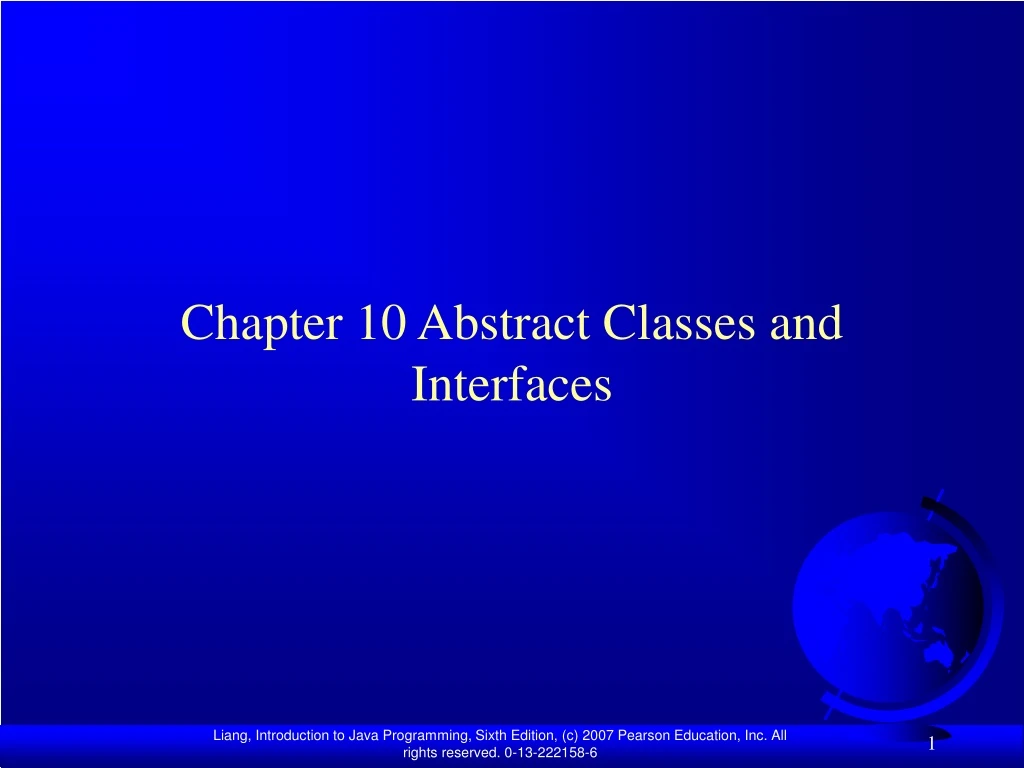 Chapter 10 Abstract Classes and Interfaces

Liang, Introduction to Java Programming, Sixth Edition, (c) 2007 Pearson Education, Inc. All rights reserved. 0-13-222158-6

1